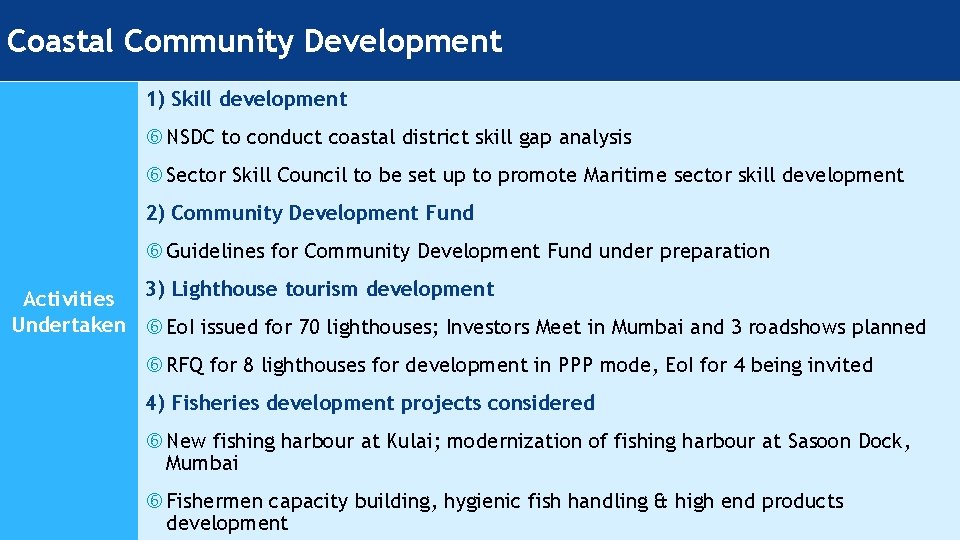 Coastal Community Development

Activities Undertaken

1) Skill development

NSDC to conduct coastal district skill gap analysis

Sector Skill Council to be set up to promote Maritime sector skill development

2) Community Development Fund

Guidelines for Community Development Fund under preparation

3) Lighthouse tourism development

EoI issued for 70 lighthouses; Investors Meet in Mumbai and 3 roadshows planned

RFQ for 8 lighthouses for development in PPP mode, EoI for 4 being invited

4) Fisheries development projects considered

New fishing harbour at Kulai; modernization of fishing harbour at Sasoon Dock, Mumbai

Fishermen capacity building, hygienic fish handling & high end products development